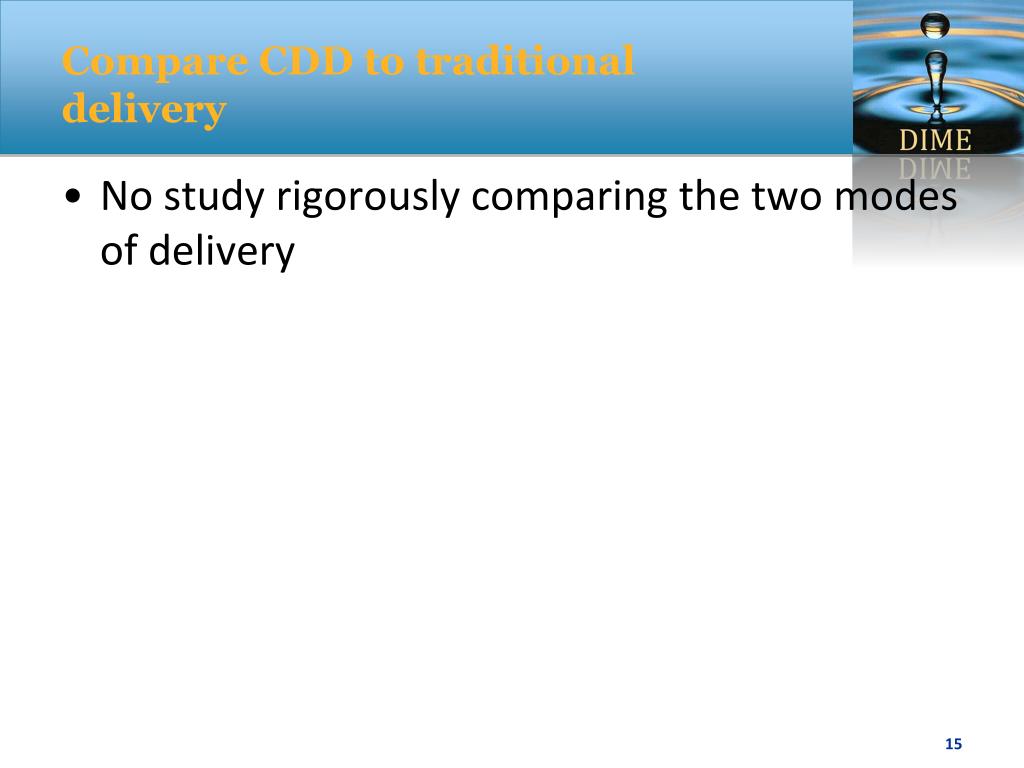 Compare CDD to traditional delivery

DIME

• No study rigorously comparing the two modes of delivery

15